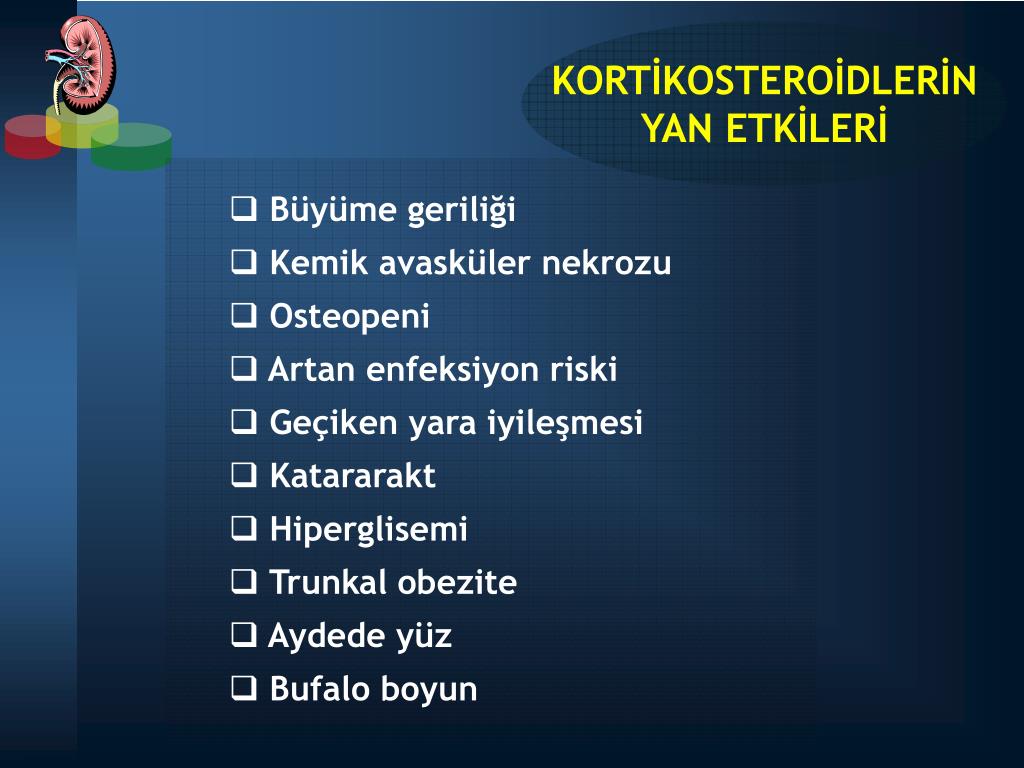 KORTİKOSTEROİDLERİN YAN ETKİLERİ

❑ Büyüme geriliği
❑ Kemik avasküler nekrozu
❑ Osteopeni
❑ Artan enfeksiyon riski
❑ Geçiken yara iyileşmesi
❑ Katararakt
❑ Hiperglisemi
❑ Trunkal obezite
❑ Aydede yüz
❑ Bufalo boyun